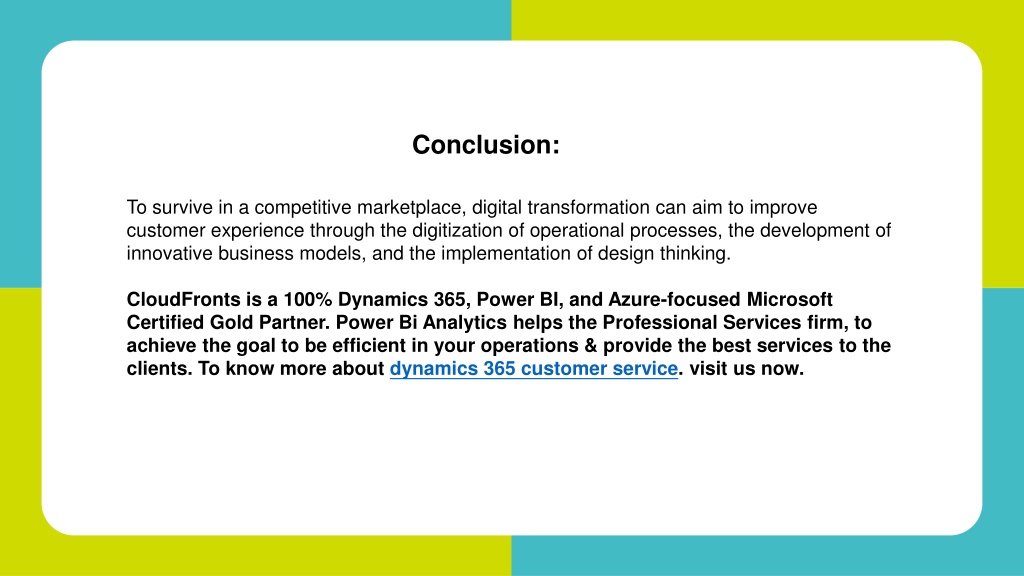 Conclusion:

To survive in a competitive marketplace, digital transformation can aim to improve customer experience through the digitization of operational processes, the development of innovative business models, and the implementation of design thinking.

CloudFronts is a 100% Dynamics 365, Power BI, and Azure-focused Microsoft Certified Gold Partner. Power Bi Analytics helps the Professional Services firm, to achieve the goal to be efficient in your operations & provide the best services to the clients. To know more about dynamics 365 customer service. visit us now.